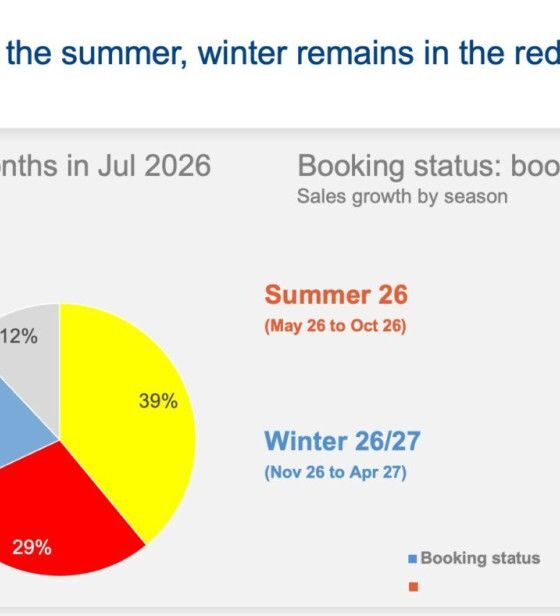 the summer, winter remains in the red

nths in Jul 2026

12%

39%

29%

Booking status: boo
Sales growth by season

Summer 26
(May 26 to Oct 26)

Winter 26/27
(Nov 26 to Apr 27)

Booking status